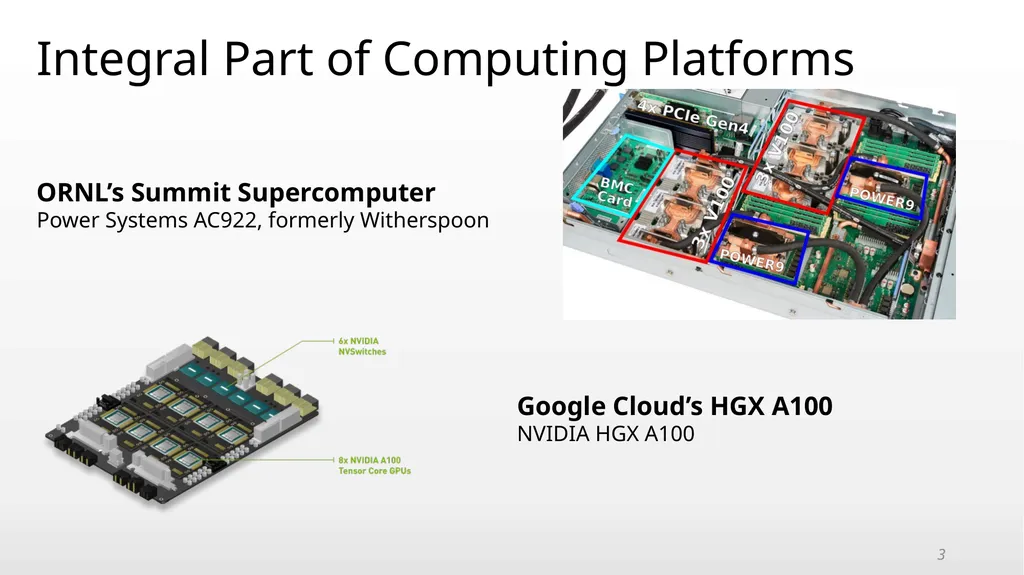 Integral Part of Computing Platforms

ORNL's Summit Supercomputer
Power Systems AC922, formerly Witherspoon

4x PCIe Gen4
BMC Card
3x V100
3x V100
POWER9
POWER9

6x NVIDIA NVSwitches

8x NVIDIA A100 Tensor Core GPUs

Google Cloud's HGX A100
NVIDIA HGX A100

3